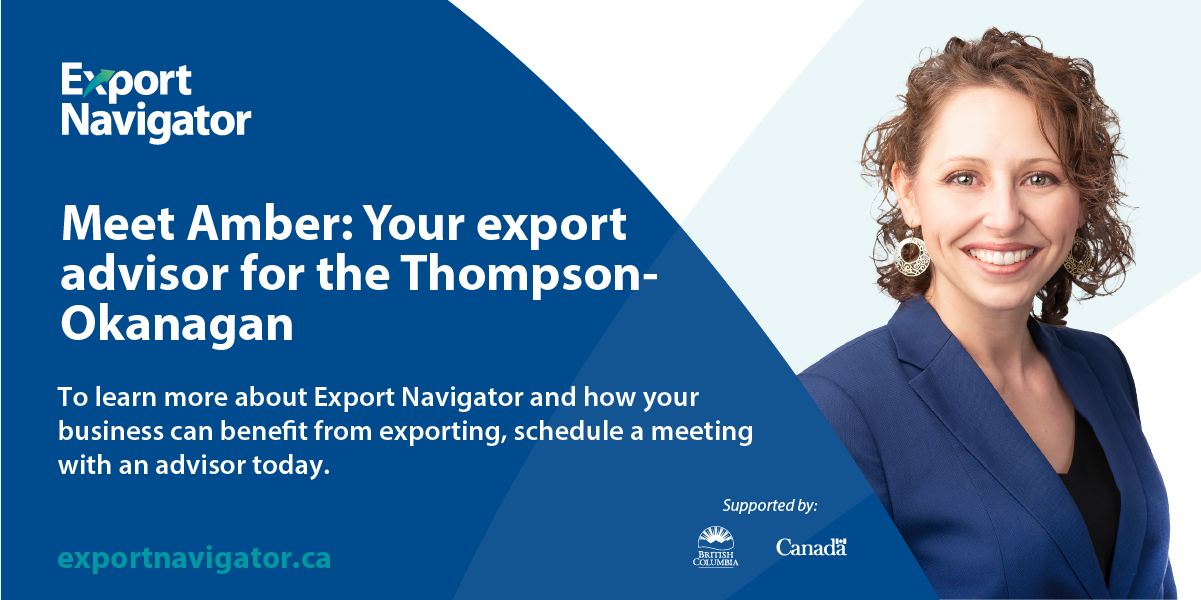 Export Navigator

Meet Amber: Your export advisor for the Thompson-Okanagan

To learn more about Export Navigator and how your business can benefit from exporting, schedule a meeting with an advisor today.

Supported by:

BRITISH COLUMBIA

Canada

exportnavigator.ca